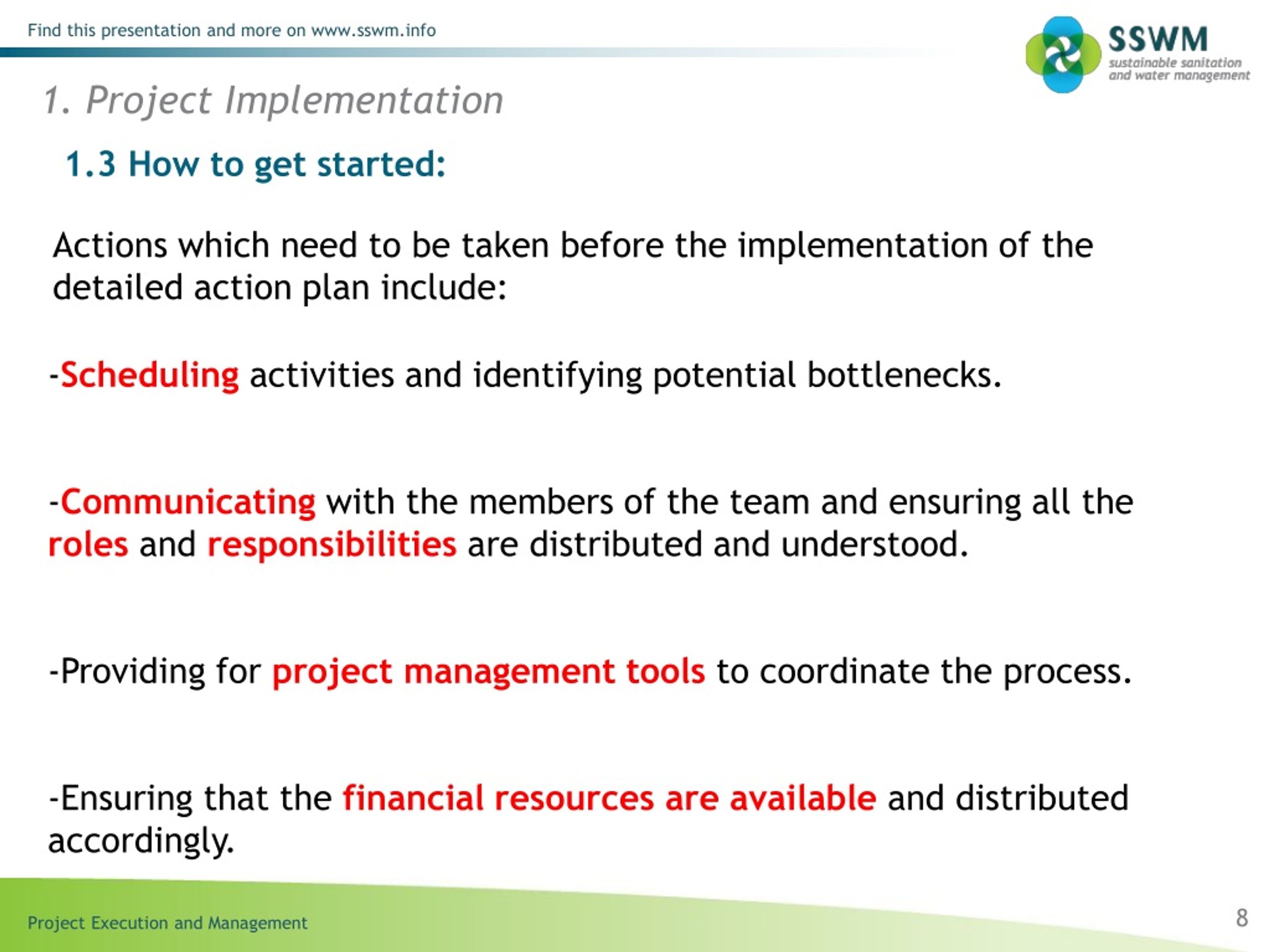 Find this presentation and more on www.sswm.info

SSWM
sustainable sanitation and water management

1. Project Implementation

1.3 How to get started:

Actions which need to be taken before the implementation of the detailed action plan include:

-Scheduling activities and identifying potential bottlenecks.

-Communicating with the members of the team and ensuring all the roles and responsibilities are distributed and understood.

-Providing for project management tools to coordinate the process.

-Ensuring that the financial resources are available and distributed accordingly.

Project Execution and Management

8